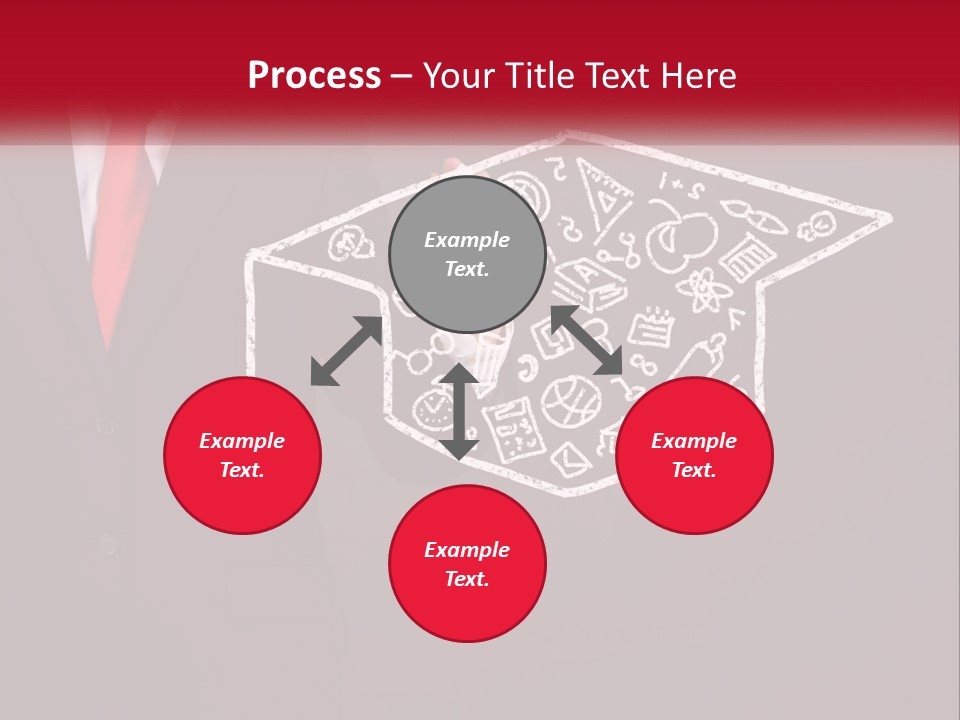 Process – Your Title Text Here

Example Text.

Example Text.

Example Text.

Example Text.